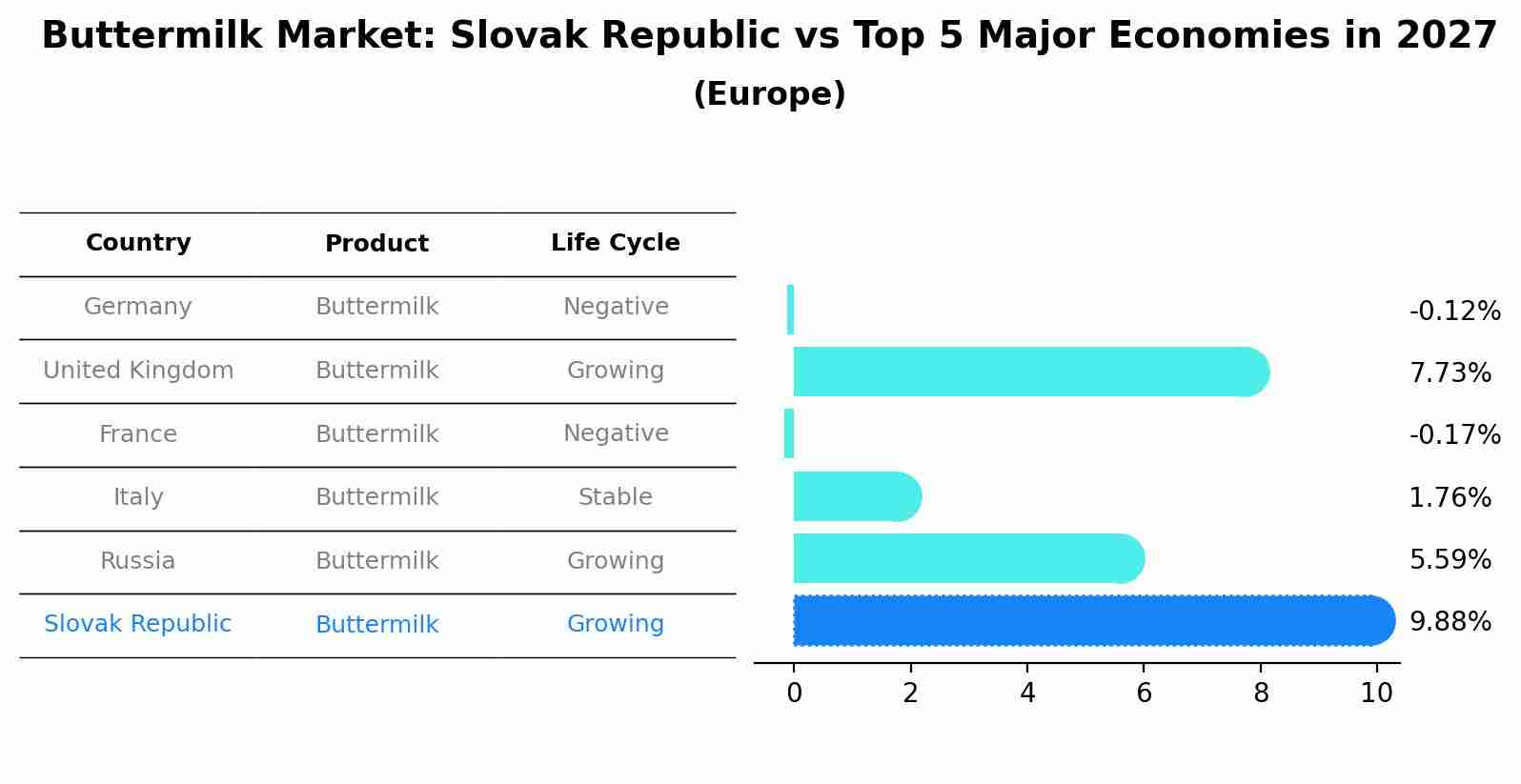 Buttermilk Market: Slovak Republic vs Top 5 Major Economies in 2027
(Europe)

| Country | Product | Life Cycle |
|---|---|---|
| Germany | Buttermilk | Negative |
| United Kingdom | Buttermilk | Growing |
| France | Buttermilk | Negative |
| Italy | Buttermilk | Stable |
| Russia | Buttermilk | Growing |
| Slovak Republic | Buttermilk | Growing |

-0.12%
7.73%
-0.17%
1.76%
5.59%
9.88%

0 2 4 6 8 10